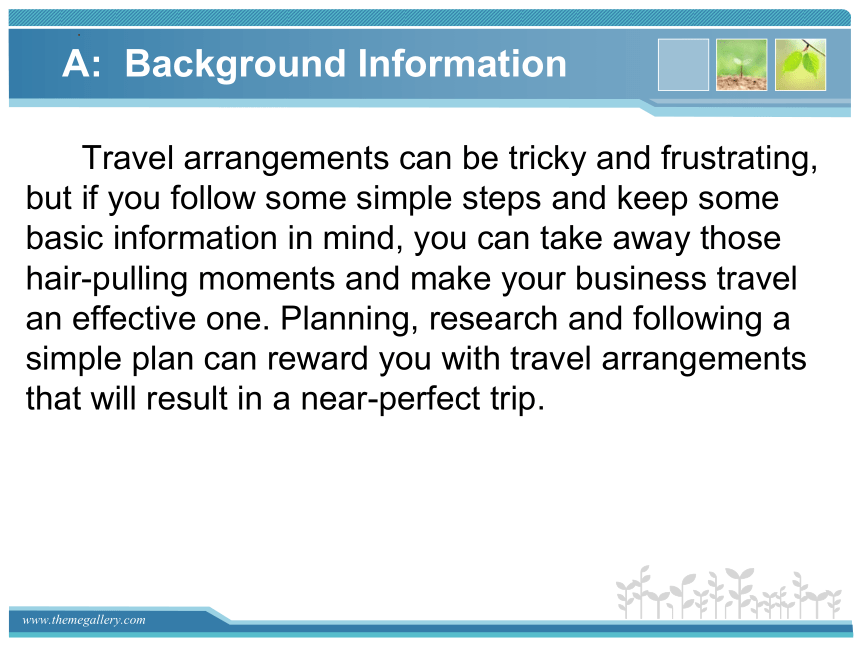 A: Background Information

Travel arrangements can be tricky and frustrating, but if you follow some simple steps and keep some basic information in mind, you can take away those hair-pulling moments and make your business travel an effective one. Planning, research and following a simple plan can reward you with travel arrangements that will result in a near-perfect trip.

www.themegallery.com